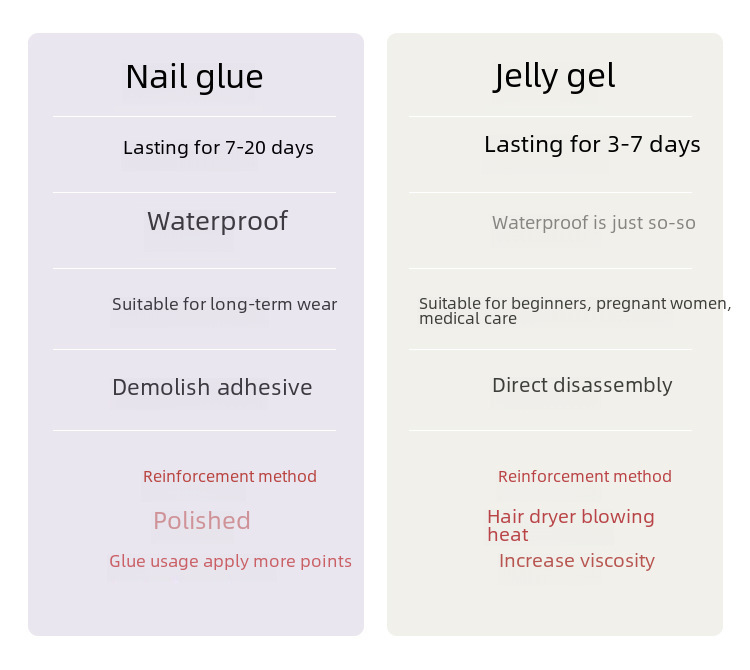 Nail glue

Lasting for 7-20 days

Waterproof

Suitable for long-term wear

Demolish adhesive

Reinforcement method

Polished

Glue usage apply more points

Jelly gel

Lasting for 3-7 days

Waterproof is just so-so

Suitable for beginners, pregnant women, medical care

Direct disassembly

Reinforcement method

Hair dryer blowing heat

Increase viscosity